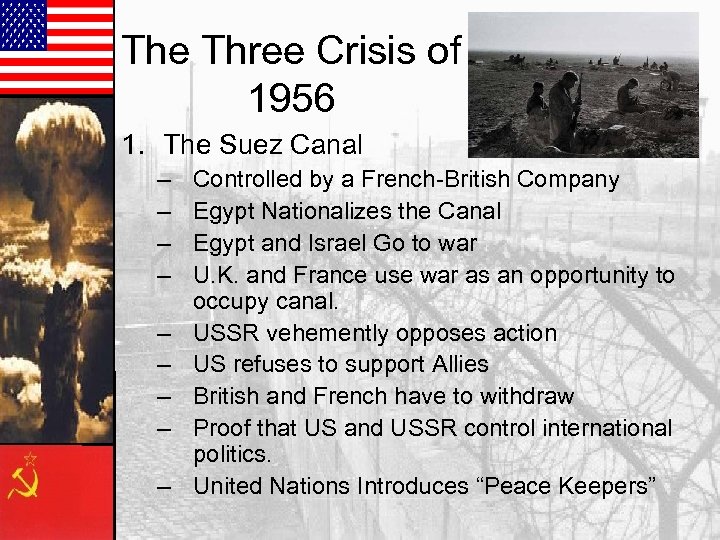 The Three Crisis of 1956

1. The Suez Canal
– Controlled by a French-British Company
– Egypt Nationalizes the Canal
– Egypt and Israel Go to war
– U.K. and France use war as an opportunity to occupy canal.
– USSR vehemently opposes action
– US refuses to support Allies
– British and French have to withdraw
– Proof that US and USSR control international politics.
– United Nations Introduces “Peace Keepers”